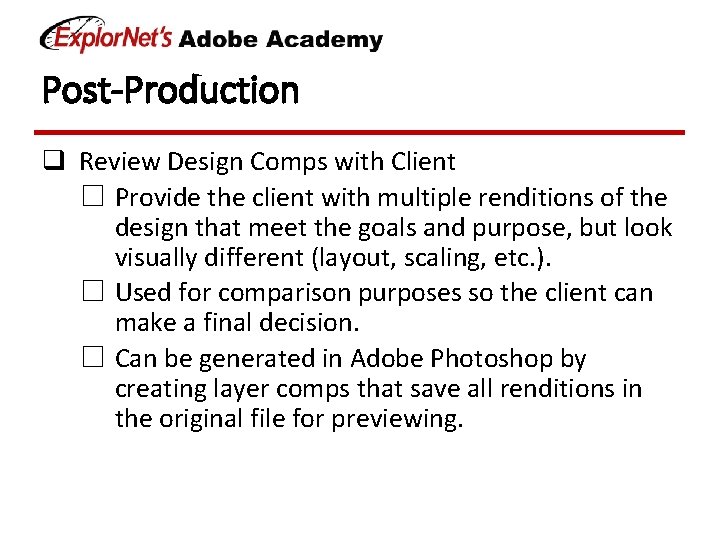 ExplorNet's Adobe Academy

Post-Production

❑ Review Design Comps with Client

☐ Provide the client with multiple renditions of the design that meet the goals and purpose, but look visually different (layout, scaling, etc.).

☐ Used for comparison purposes so the client can make a final decision.

☐ Can be generated in Adobe Photoshop by creating layer comps that save all renditions in the original file for previewing.